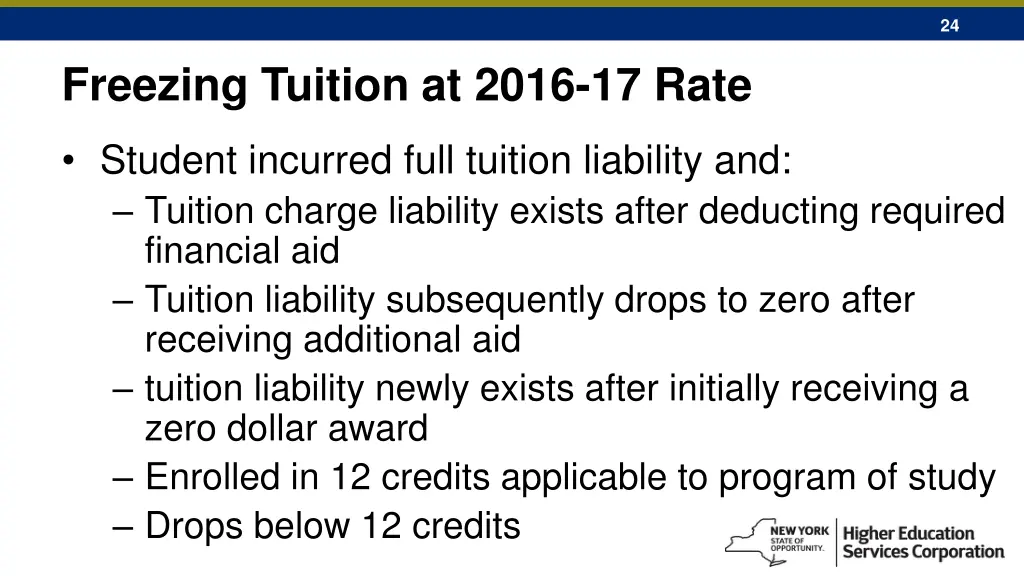 24

Freezing Tuition at 2016-17 Rate

• Student incurred full tuition liability and:
– Tuition charge liability exists after deducting required financial aid
– Tuition liability subsequently drops to zero after receiving additional aid
– tuition liability newly exists after initially receiving a zero dollar award
– Enrolled in 12 credits applicable to program of study
– Drops below 12 credits

NEW YORK STATE OF OPPORTUNITY. Higher Education Services Corporation